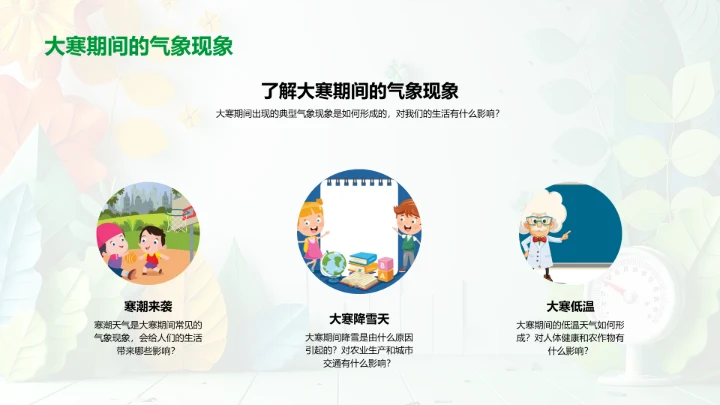 大寒期间的气象现象

了解大寒期间的气象现象

大寒期间出现的典型气象现象是如何形成的，对我们的生活有什么影响？

寒潮来袭

寒潮天气是大寒期间常见的气象现象，会给人们的生活带来哪些影响？

大寒降雪天

大寒期间降雪是由什么原因引起的？对农业生产和城市交通有什么影响？

大寒低温

大寒期间的低温天气如何形成？对人体健康和农作物有什么影响？